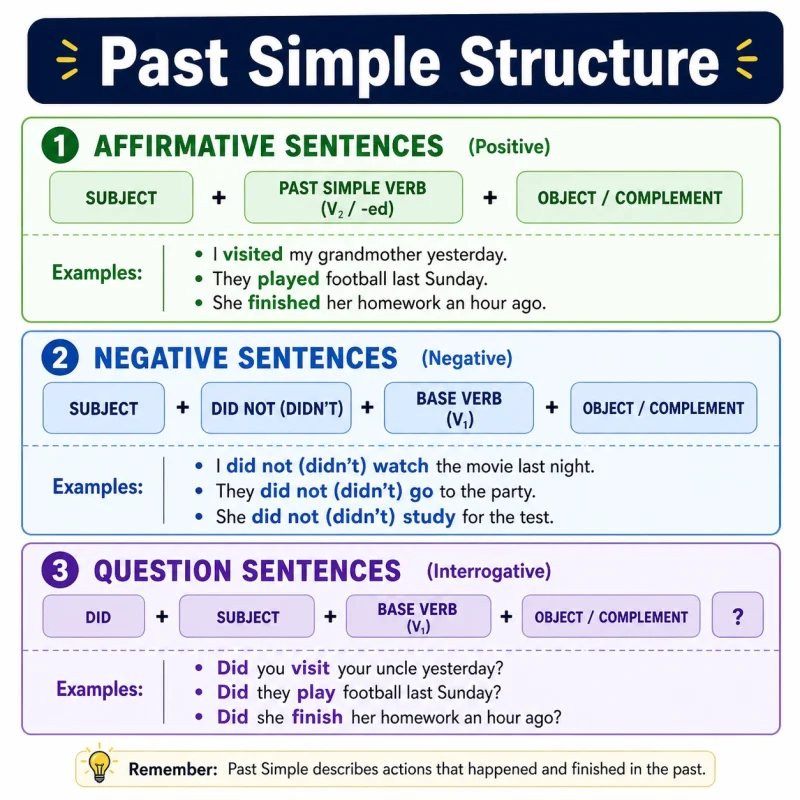 Past Simple Structure

1 AFFIRMATIVE SENTENCES (Positive)

SUBJECT + PAST SIMPLE VERB ($V_2$ / -ed) + OBJECT / COMPLEMENT

Examples:
• I visited my grandmother yesterday.
• They played football last Sunday.
• She finished her homework an hour ago.

2 NEGATIVE SENTENCES (Negative)

SUBJECT + DID NOT (DIDN'T) + BASE VERB ($V_1$) + OBJECT / COMPLEMENT

Examples:
• I did not (didn't) watch the movie last night.
• They did not (didn't) go to the party.
• She did not (didn't) study for the test.

3 QUESTION SENTENCES (Interrogative)

DID + SUBJECT + BASE VERB ($V_1$) + OBJECT / COMPLEMENT ?

Examples:
• Did you visit your uncle yesterday?
• Did they play football last Sunday?
• Did she finish her homework an hour ago?

Remember: Past Simple describes actions that happened and finished in the past.